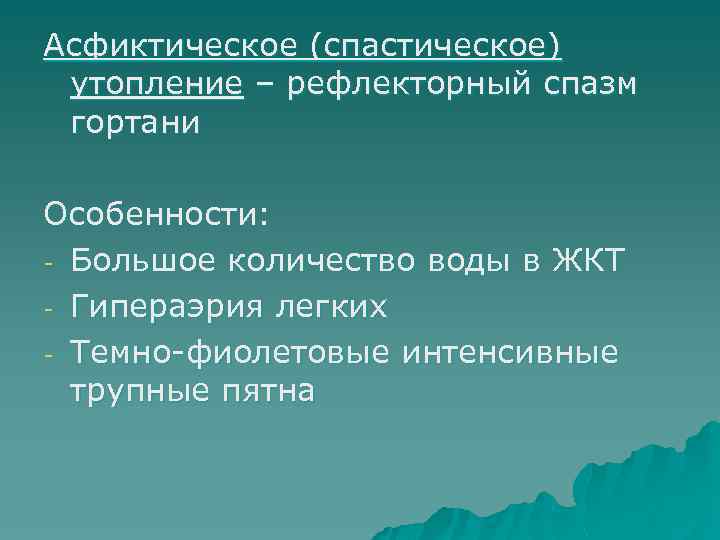 Асфиктическое (спастическое) утопление – рефлекторный спазм гортани

Особенности:
- Большое количество воды в ЖКТ
- Гипераэрия легких
- Темно-фиолетовые интенсивные трупные пятна